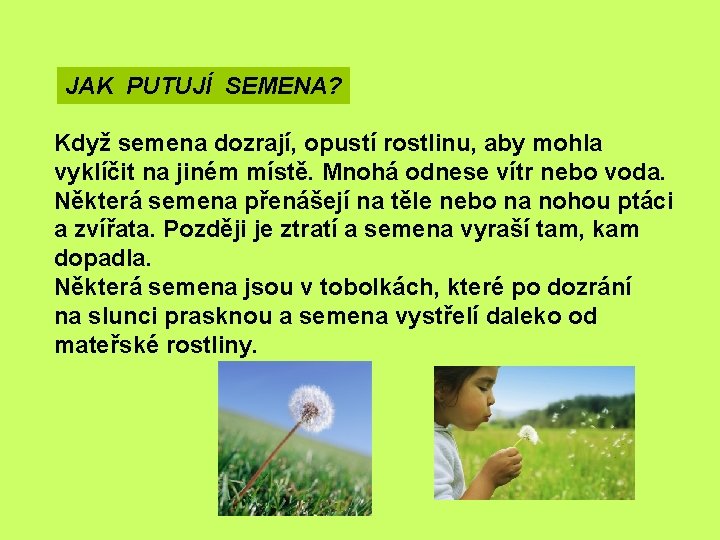 JAK PUTUJÍ SEMENA?

Když semena dozrají, opustí rostlinu, aby mohla vyklíčit na jiném místě. Mnohá odnese vítr nebo voda. Některá semena přenášejí na těle nebo na nohou ptáci a zvířata. Později je ztratí a semena vyraší tam, kam dopadla.
Některá semena jsou v tobolkách, které po dozrání na slunci prasknou a semena vystřelí daleko od mateřské rostliny.